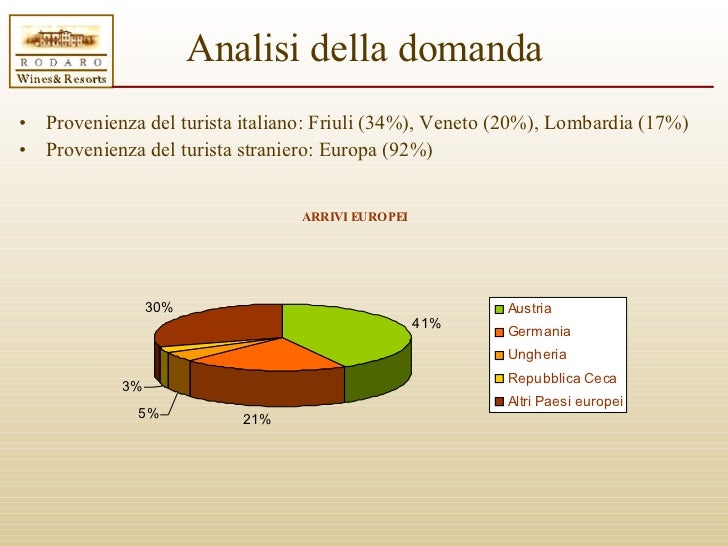 RODARO
Wines& Resorts

Analisi della domanda

• Provenienza del turista italiano: Friuli (34%), Veneto (20%), Lombardia (17%)
• Provenienza del turista straniero: Europa (92%)

ARRIVI EUROPEI

30%
41%
3%
5%
21%

Austria
Germania
Ungheria
Repubblica Ceca
Altri Paesi europei